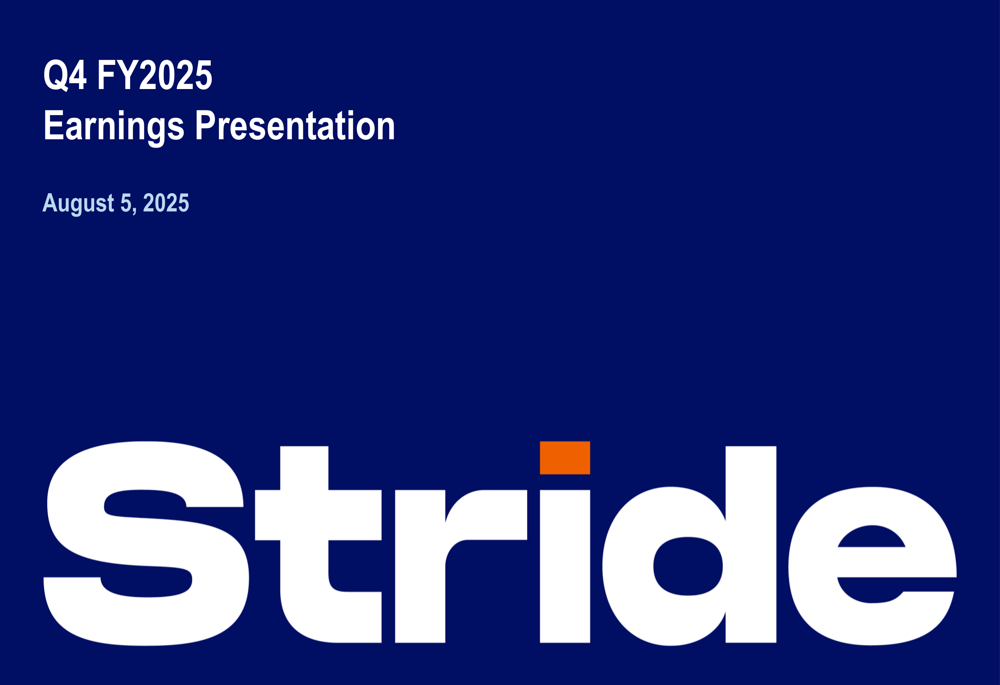 Q4 FY2025
Earnings Presentation

August 5, 2025

Stride